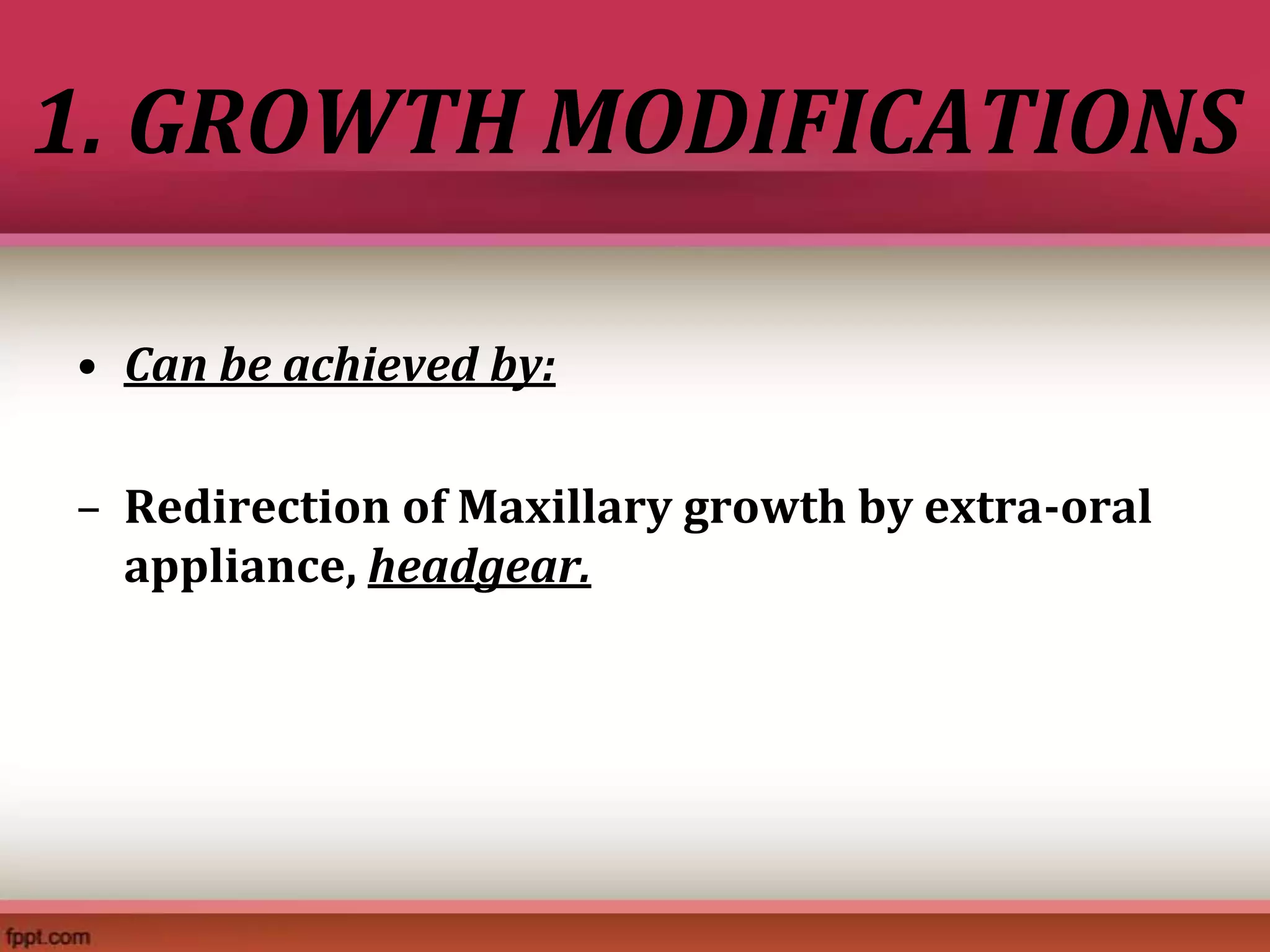 1. GROWTH MODIFICATIONS

• Can be achieved by:

– Redirection of Maxillary growth by extra-oral appliance, headgear.

fppt.com